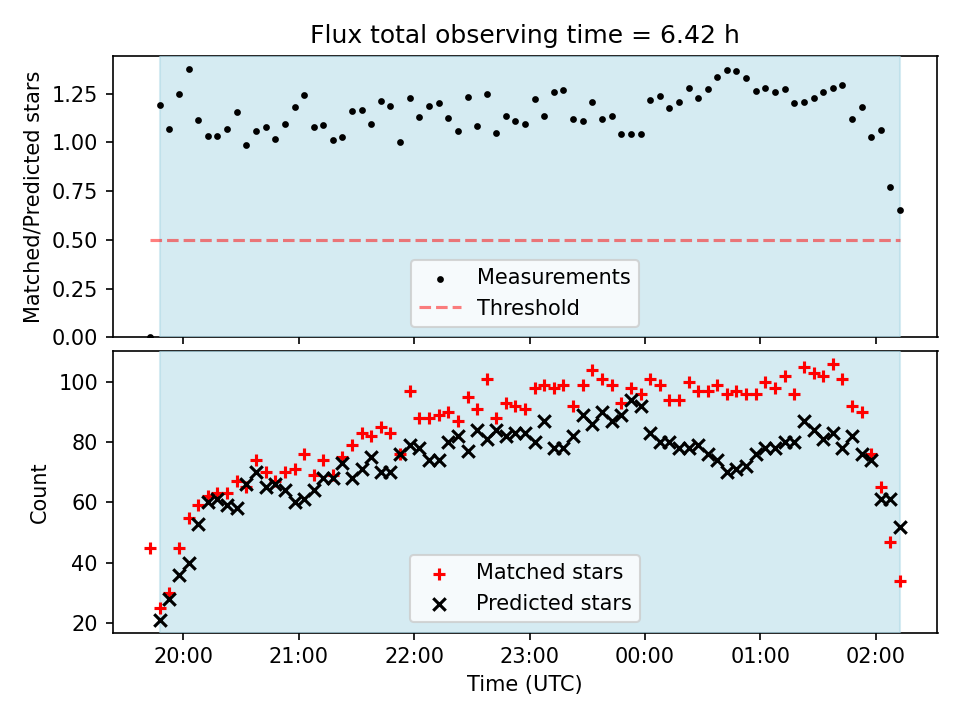 Flux total observing time = 6.42 h

Matched/Predicted stars

1.25
1.00
0.75
0.50
0.25
0.00

Measurements
Threshold

Count

100
80
60
40
20

Matched stars
Predicted stars

20:00
21:00
22:00
23:00
00:00
01:00
02:00

Time (UTC)